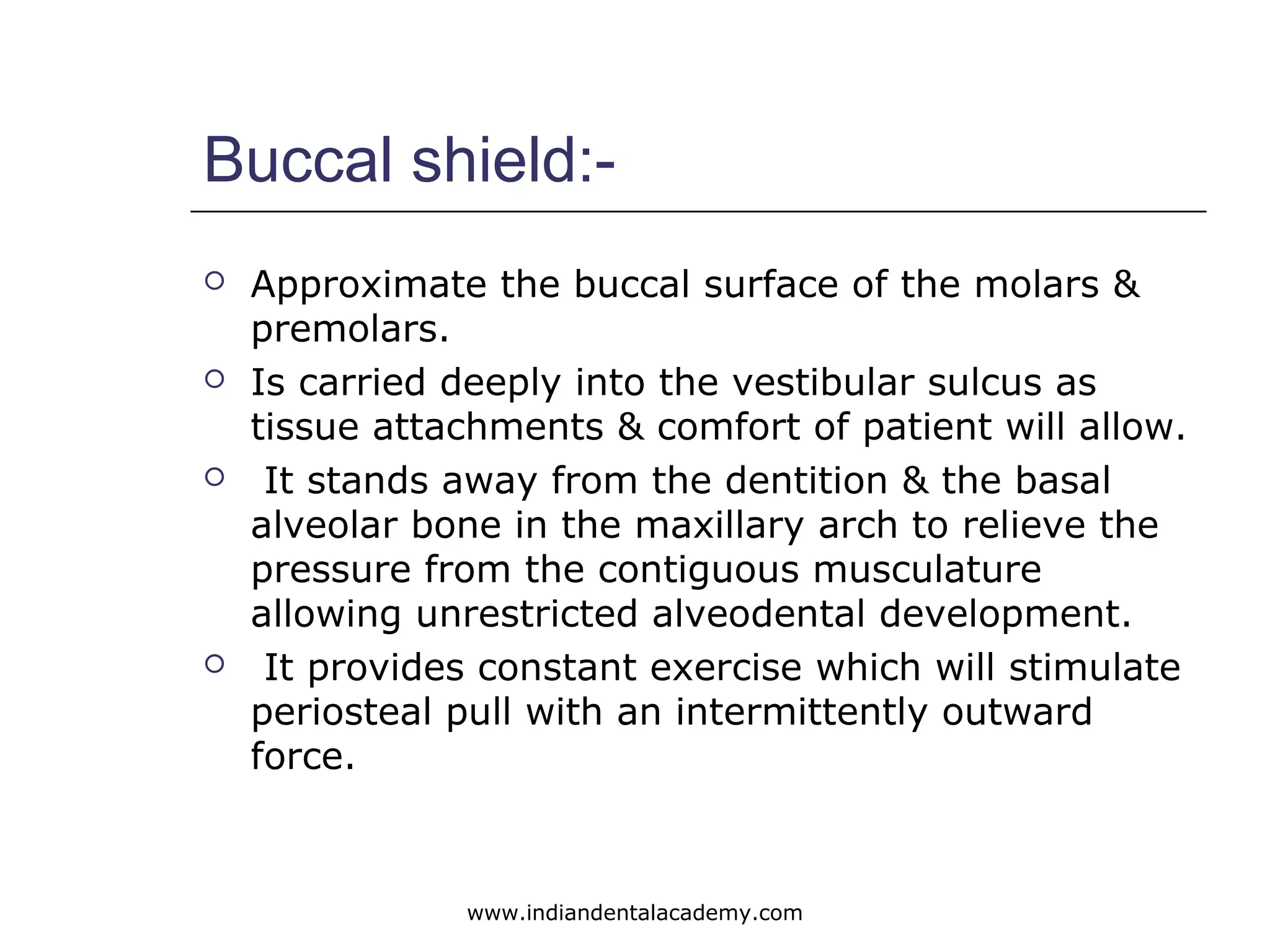 Buccal shield:-

○ Approximate the buccal surface of the molars & premolars.

○ Is carried deeply into the vestibular sulcus as tissue attachments & comfort of patient will allow.

○ It stands away from the dentition & the basal alveolar bone in the maxillary arch to relieve the pressure from the contiguous musculature allowing unrestricted alveodental development.

○ It provides constant exercise which will stimulate periosteal pull with an intermittently outward force.

www.indiandentalacademy.com